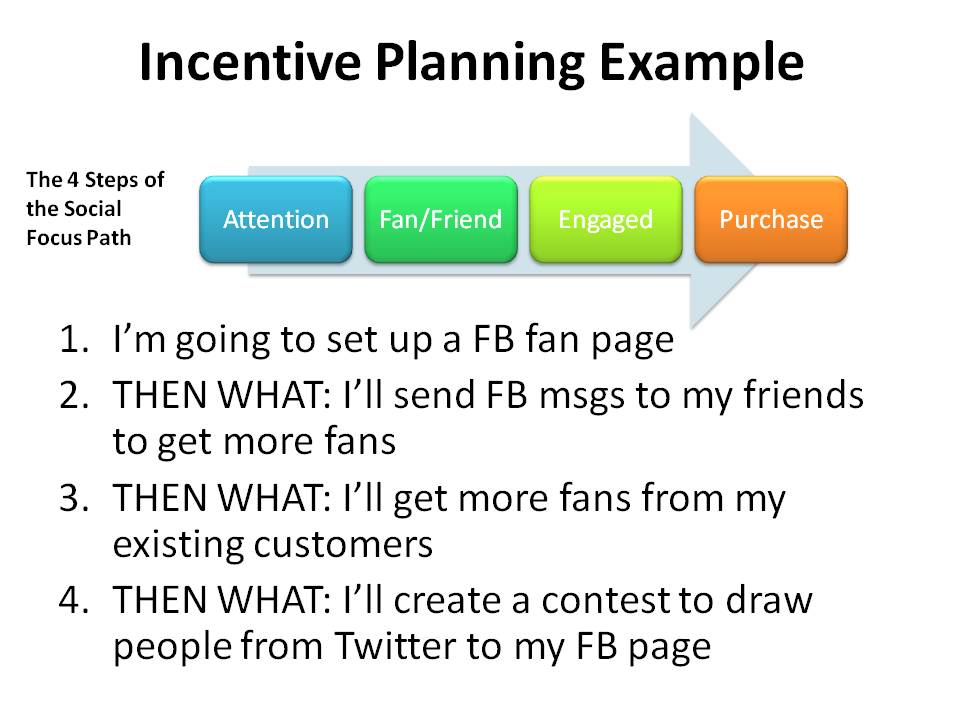 Incentive Planning Example

The 4 Steps of the Social Focus Path

Attention

Fan/Friend

Engaged

Purchase

1. I'm going to set up a FB fan page
2. THEN WHAT: I'll send FB msgs to my friends to get more fans
3. THEN WHAT: I'll get more fans from my existing customers
4. THEN WHAT: I'll create a contest to draw people from Twitter to my FB page